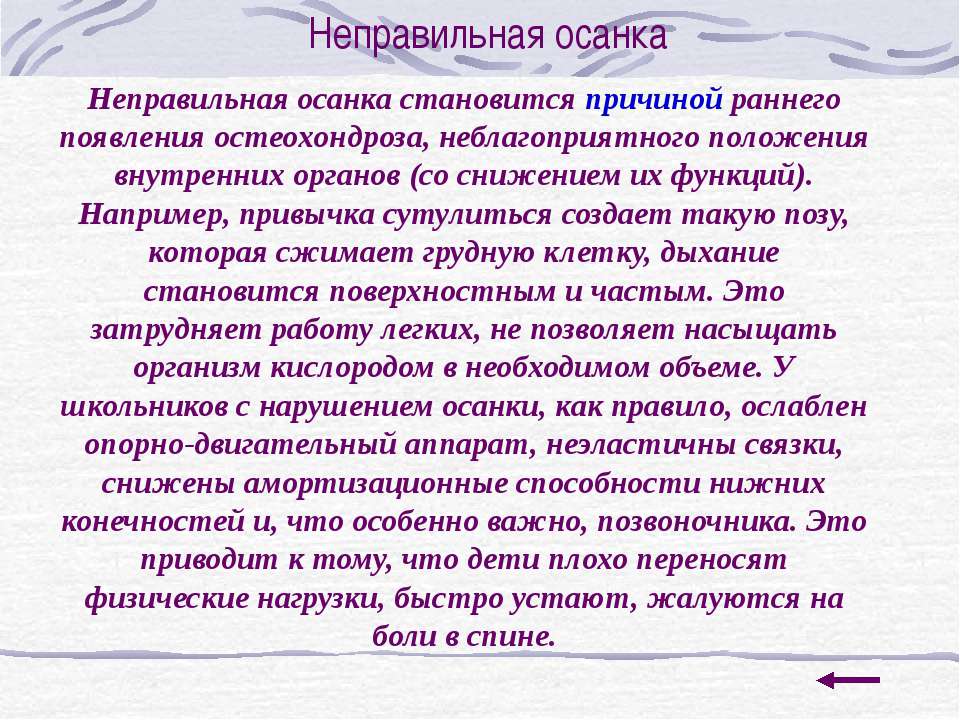 Неправильная осанка

Неправильная осанка становится причиной раннего появления остеохондроза, неблагоприятного положения внутренних органов (со снижением их функций). Например, привычка сутулиться создает такую позу, которая сжимает грудную клетку, дыхание становится поверхностным и частым. Это затрудняет работу легких, не позволяет насыщать организм кислородом в необходимом объеме. У школьников с нарушением осанки, как правило, ослаблен опорно-двигательный аппарат, неэластичны связки, снижены амортизационные способности нижних конечностей и, что особенно важно, позвоночника. Это приводит к тому, что дети плохо переносят физические нагрузки, быстро устают, жалуются на боли в спине.